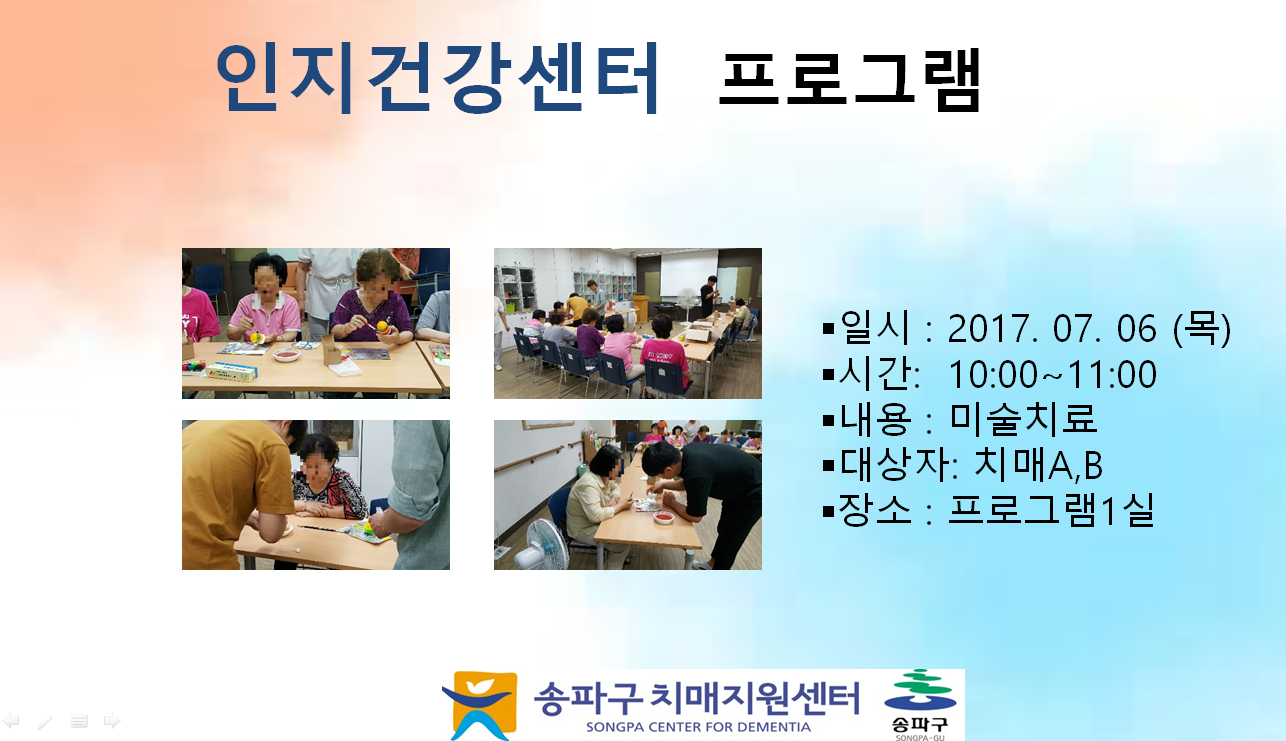 인지건강센터 프로그램

▪일시 : 2017. 07. 06 (목)
▪시간: 10:00~11:00
▪내용 : 미술치료
▪대상자: 치매A,B
▪장소 : 프로그램1실

송파구 치매지원센터
SONGPA CENTER FOR DEMENTIA
송파구
SONGPA-GU